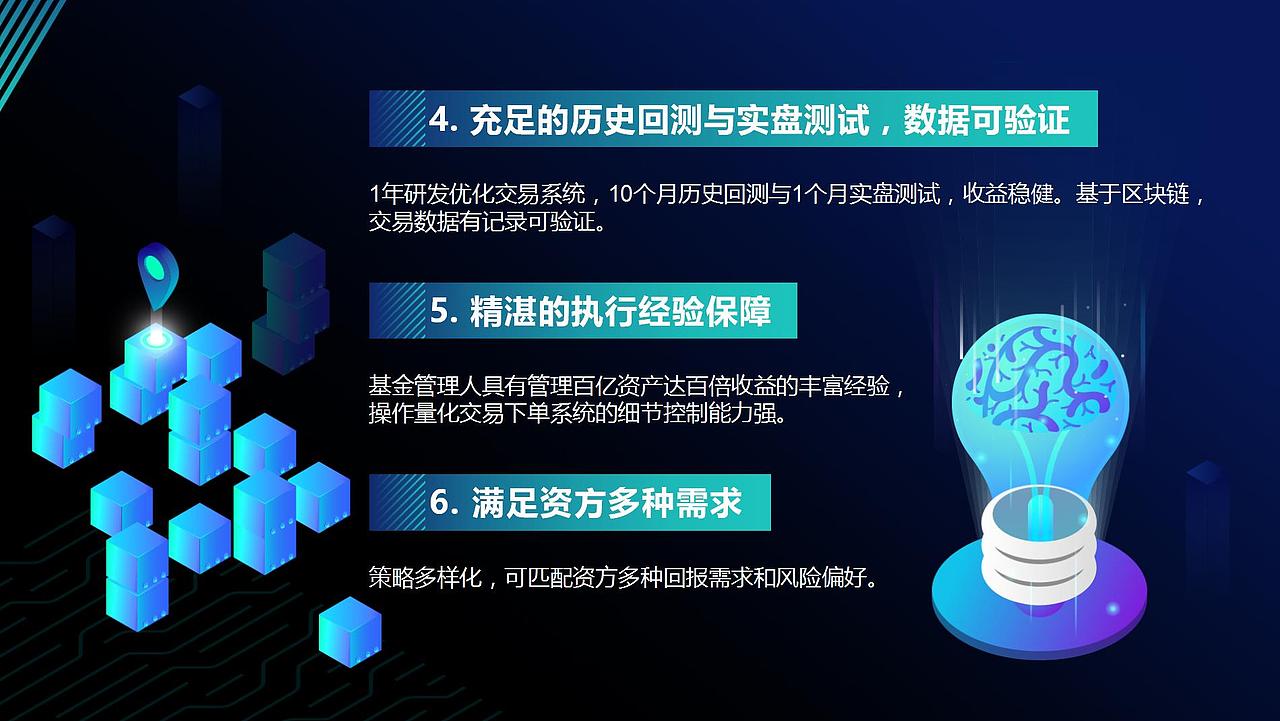 4. 充足的历史回测与实盘测试，数据可验证

1年研发优化交易系统，10个月历史回测与1个月实盘测试，收益稳健。基于区块链，交易数据有记录可验证。

5. 精湛的执行经验保障

基金管理人具有管理百亿资产达百倍收益的丰富经验，操作量化交易下单系统的细节控制能力强。

6. 满足资方多种需求

策略多样化，可匹配资方多种回报需求和风险偏好。